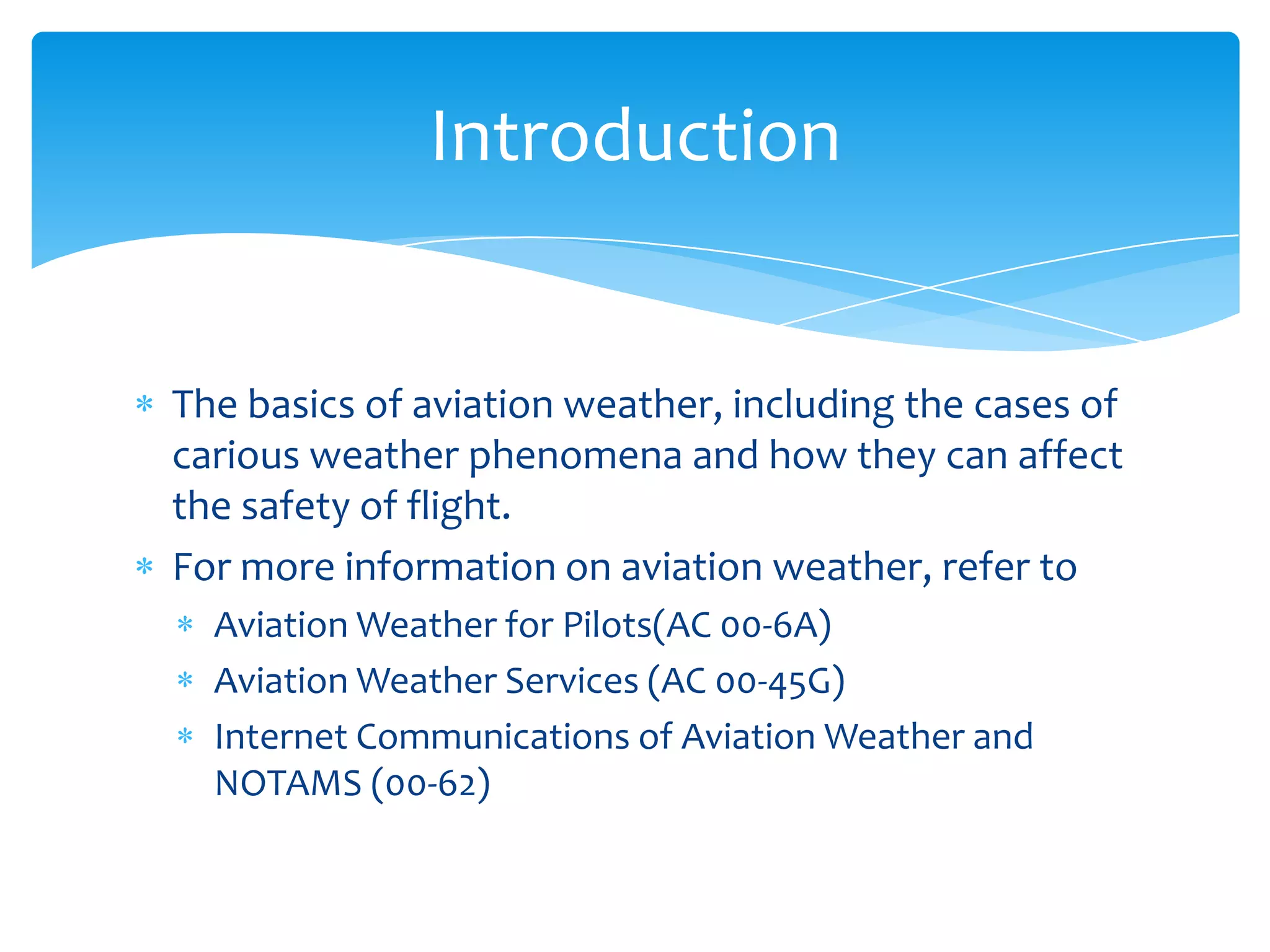 Introduction

* The basics of aviation weather, including the cases of carious weather phenomena and how they can affect the safety of flight.
* For more information on aviation weather, refer to
  * Aviation Weather for Pilots(AC 00-6A)
  * Aviation Weather Services (AC 00-45G)
  * Internet Communications of Aviation Weather and NOTAMS (00-62)